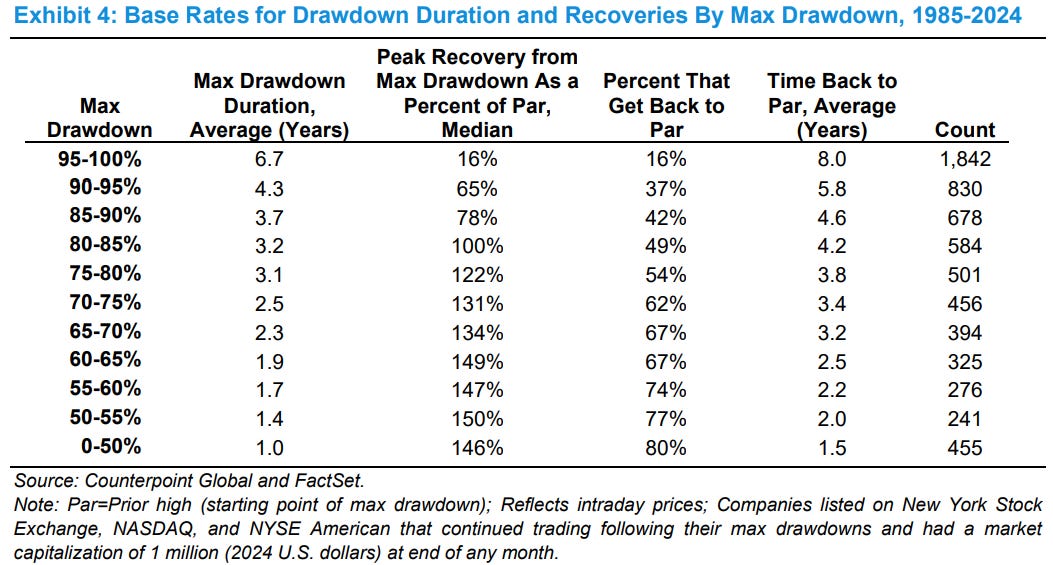 Exhibit 4: Base Rates for Drawdown Duration and Recoveries By Max Drawdown, 1985-2024

| Max Drawdown | Max Drawdown Duration, Average (Years) | Peak Recovery from Max Drawdown As a Percent of Par, Median | Percent That Get Back to Par | Time Back to Par, Average (Years) | Count |
|---|---|---|---|---|---|
| 95-100% | 6.7 | 16% | 16% | 8.0 | 1,842 |
| 90-95% | 4.3 | 65% | 37% | 5.8 | 830 |
| 85-90% | 3.7 | 78% | 42% | 4.6 | 678 |
| 80-85% | 3.2 | 100% | 49% | 4.2 | 584 |
| 75-80% | 3.1 | 122% | 54% | 3.8 | 501 |
| 70-75% | 2.5 | 131% | 62% | 3.4 | 456 |
| 65-70% | 2.3 | 134% | 67% | 3.2 | 394 |
| 60-65% | 1.9 | 149% | 67% | 2.5 | 325 |
| 55-60% | 1.7 | 147% | 74% | 2.2 | 276 |
| 50-55% | 1.4 | 150% | 77% | 2.0 | 241 |
| 0-50% | 1.0 | 146% | 80% | 1.5 | 455 |

Source: Counterpoint Global and FactSet.
Note: Par=Prior high (starting point of max drawdown); Reflects intraday prices; Companies listed on New York Stock Exchange, NASDAQ, and NYSE American that continued trading following their max drawdowns and had a market capitalization of 1 million (2024 U.S. dollars) at end of any month.